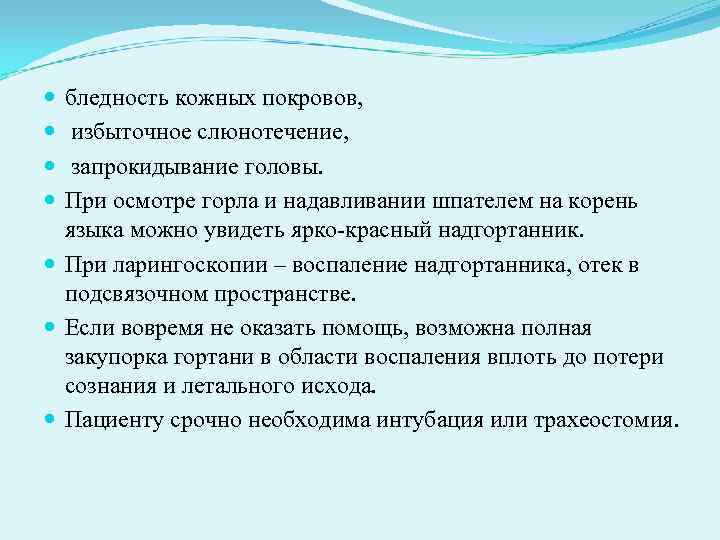 бледность кожных покровов,

избыточное слюнотечение,

запрокидывание головы.

При осмотре горла и надавливании шпателем на корень языка можно увидеть ярко-красный надгортанник.

При ларингоскопии – воспаление надгортанника, отек в подсвязочном пространстве.

Если вовремя не оказать помощь, возможна полная закупорка гортани в области воспаления вплоть до потери сознания и летального исхода.

Пациенту срочно необходима интубация или трахеостомия.